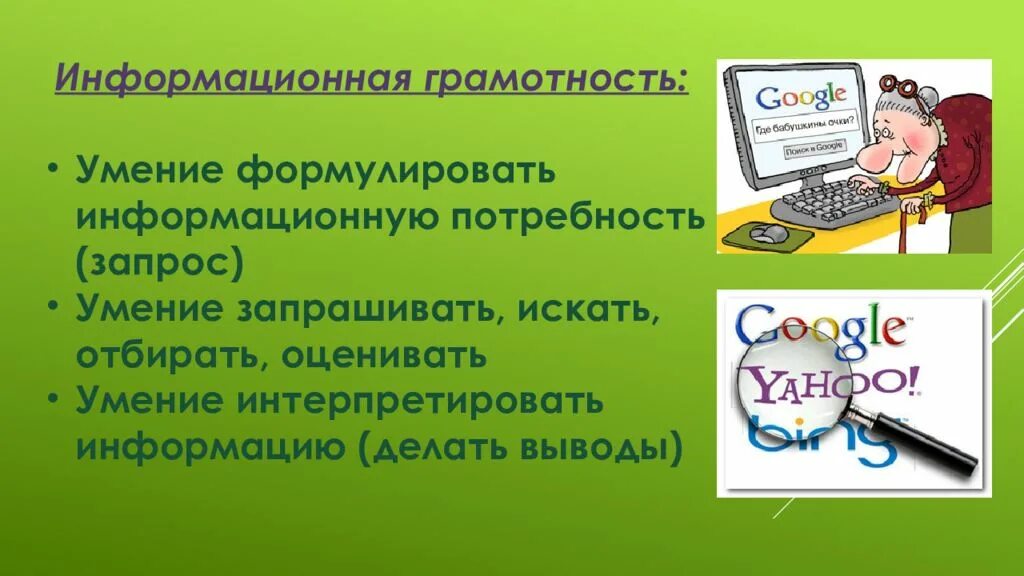 Информационная грамотность:

• Умение формулировать информационную потребность (запрос)
• Умение запрашивать, искать, отбирать, оценивать
• Умение интерпретировать информацию (делать выводы)

Google
Где бабушкины очки?
Поиск в Google

Google
YAHOO!
bing